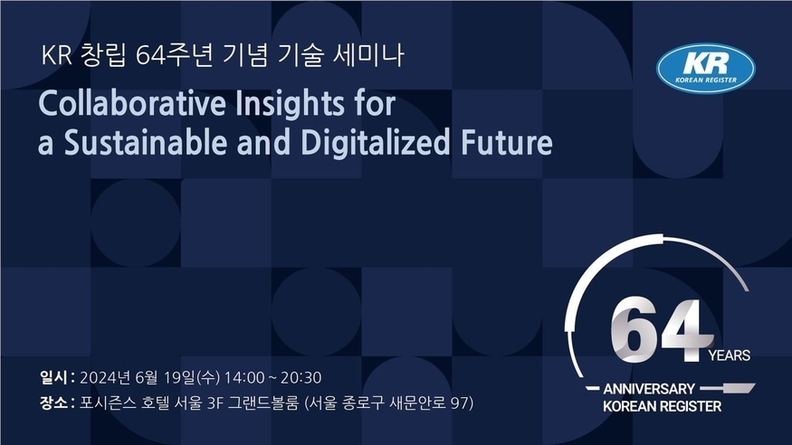 KR 창립 64주년 기념 기술 세미나

Collaborative Insights for a Sustainable and Digitalized Future

KR
KOREAN REGISTER

64
YEARS
ANNIVERSARY
KOREAN REGISTER

일시 : 2024년 6월 19일(수) 14:00 ~ 20:30
장소 : 포시즌스 호텔 서울 3F 그랜드볼룸 (서울 종로구 새문안로 97)